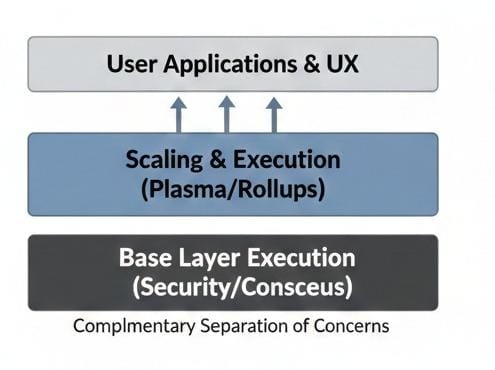 User Applications & UX

Scaling & Execution (Plasma/Rollups)

Base Layer Execution (Security/Consceus)

Complmentary Separation of Concerns